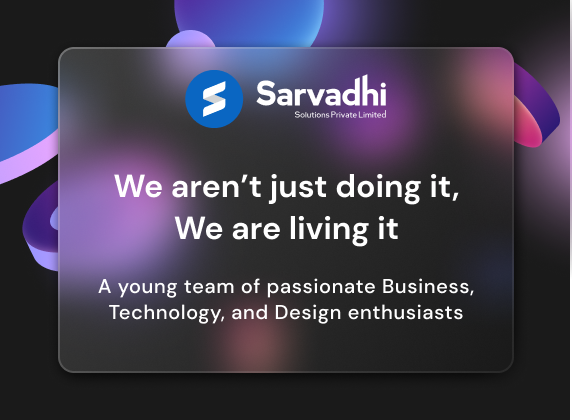 Sarvadhi
Solutions Private Limited

We aren't just doing it,
We are living it

A young team of passionate Business, Technology, and Design enthusiasts